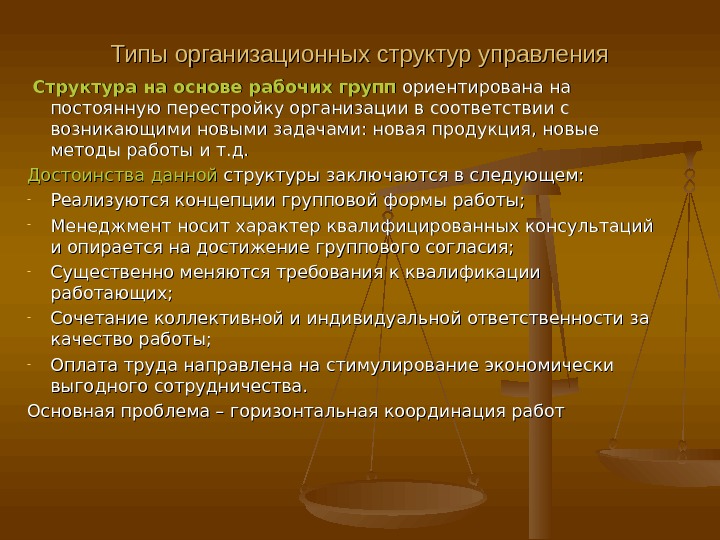 Типы организационных структур управления

Структура на основе рабочих групп ориентирована на постоянную перестройку организации в соответствии с возникающими новыми задачами: новая продукция, новые методы работы и т.д.

Достоинства данной структуры заключаются в следующем:

- Реализуются концепции групповой формы работы;
- Менеджмент носит характер квалифицированных консультаций и опирается на достижение группового согласия;
- Существенно меняются требования к квалификации работающих;
- Сочетание коллективной и индивидуальной ответственности за качество работы;
- Оплата труда направлена на стимулирование экономически выгодного сотрудничества.

Основная проблема – горизонтальная координация работ